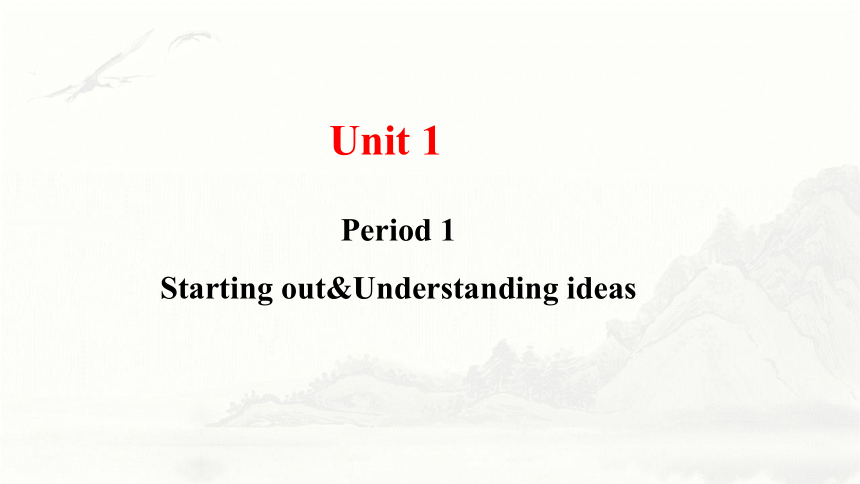 Unit 1

Period 1

Starting out&Understanding ideas